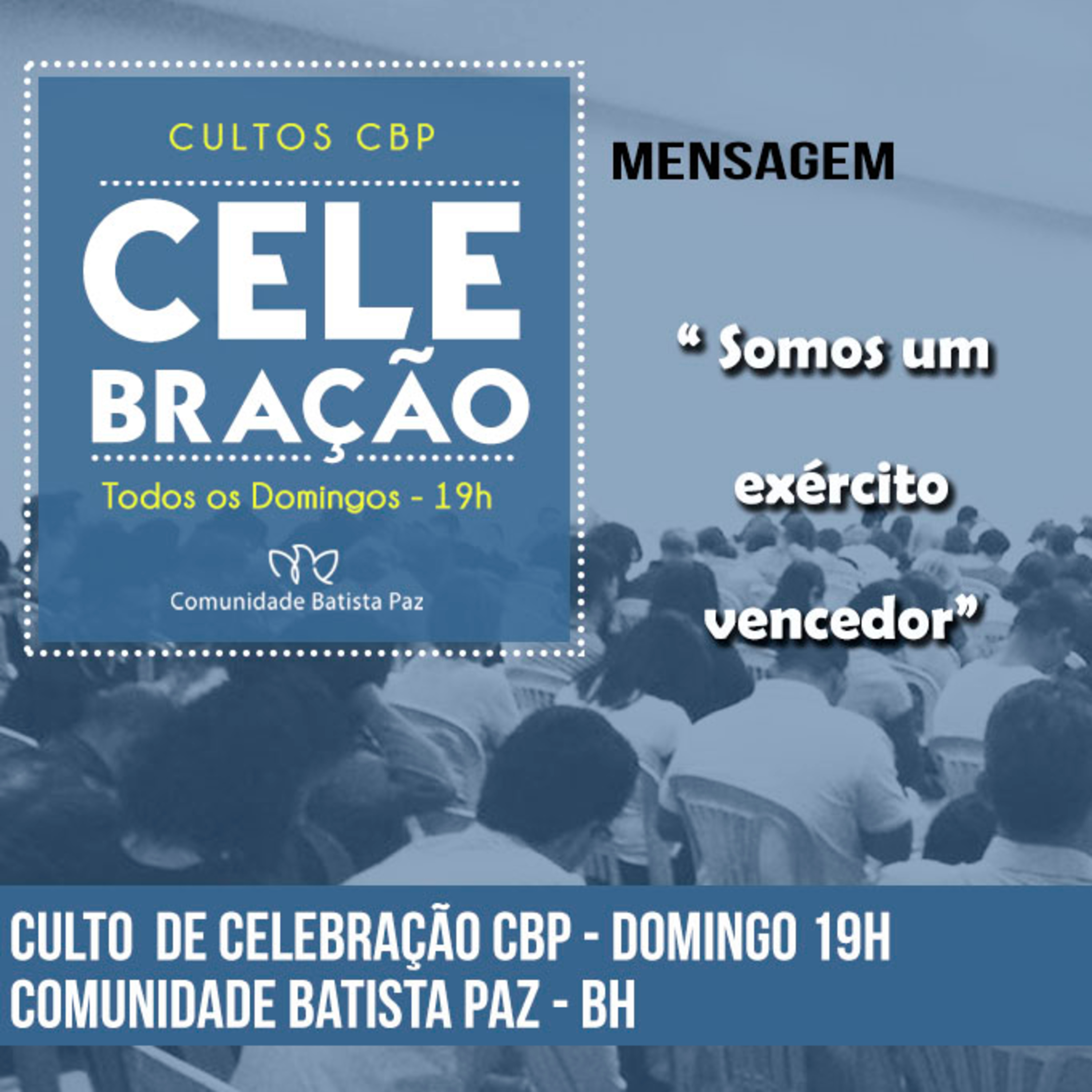 CULTOS CBP

CELE
BRAÇÃO

Todos os Domingos - 19h

Comunidade Batista Paz

MENSAGEM

“ Somos um exército vencedor”

CULTO DE CELEBRAÇÃO CBP - DOMINGO 19H
COMUNIDADE BATISTA PAZ - BH